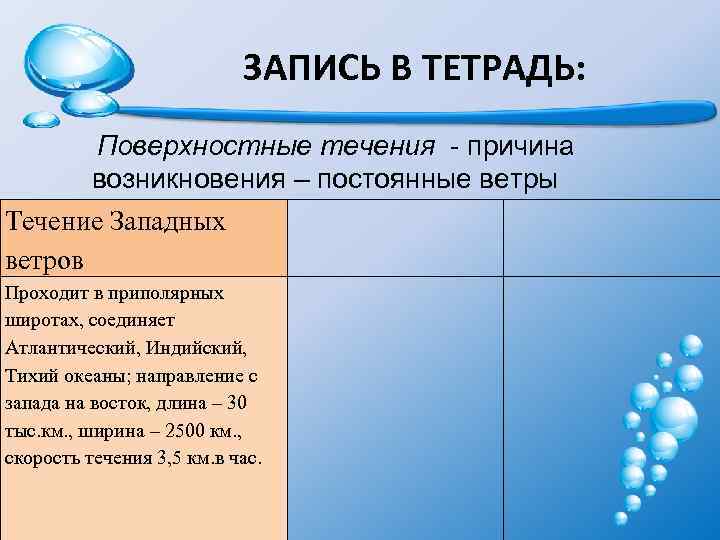 ЗАПИСЬ В ТЕТРАДЬ:

Поверхностные течения - причина возникновения – постоянные ветры

| Течение Западных ветров | | |
|---|---|---|
| Проходит в приполярных широтах, соединяет Атлантический, Индийский, Тихий океаны; направление с запада на восток, длина – 30 тыс.км., ширина – 2500 км., скорость течения 3,5 км.в час. | | |